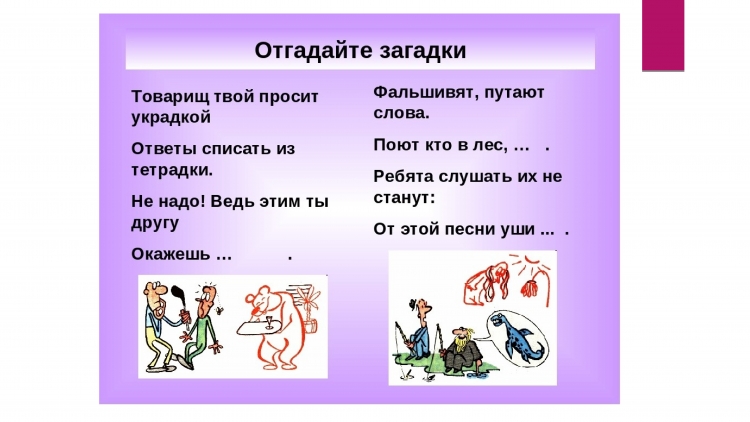 Отгадайте загадки

Товарищ твой просит украдкой

Ответы списать из тетрадки.

Не надо! Ведь этим ты другу

Окажешь …          .

Фальшивят, путают слова.

Поют кто в лес, …   .

Ребята слушать их не станут:

От этой песни уши ... .